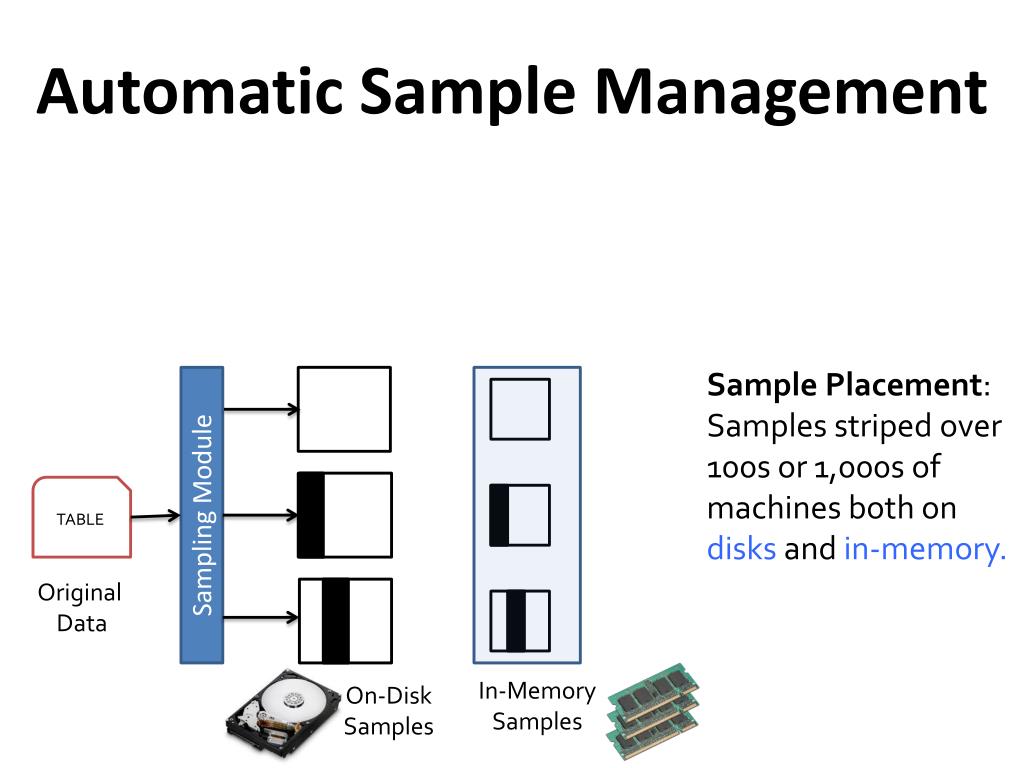 Automatic Sample Management

TABLE

Original Data

Sampling Module

On-Disk Samples

In-Memory Samples

**Sample Placement**: Samples striped over 100s or 1,000s of machines both on disks and in-memory.